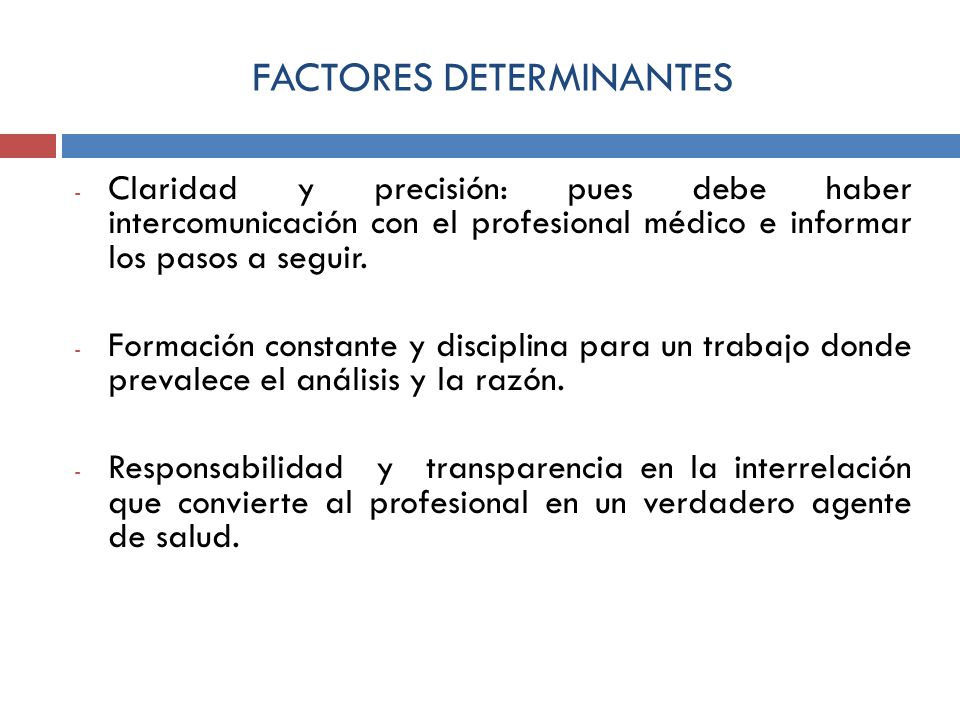 FACTORES DETERMINANTES

- Claridad y precisión: pues debe haber intercomunicación con el profesional médico e informar los pasos a seguir.

- Formación constante y disciplina para un trabajo donde prevalece el análisis y la razón.

- Responsabilidad y transparencia en la interrelación que convierte al profesional en un verdadero agente de salud.